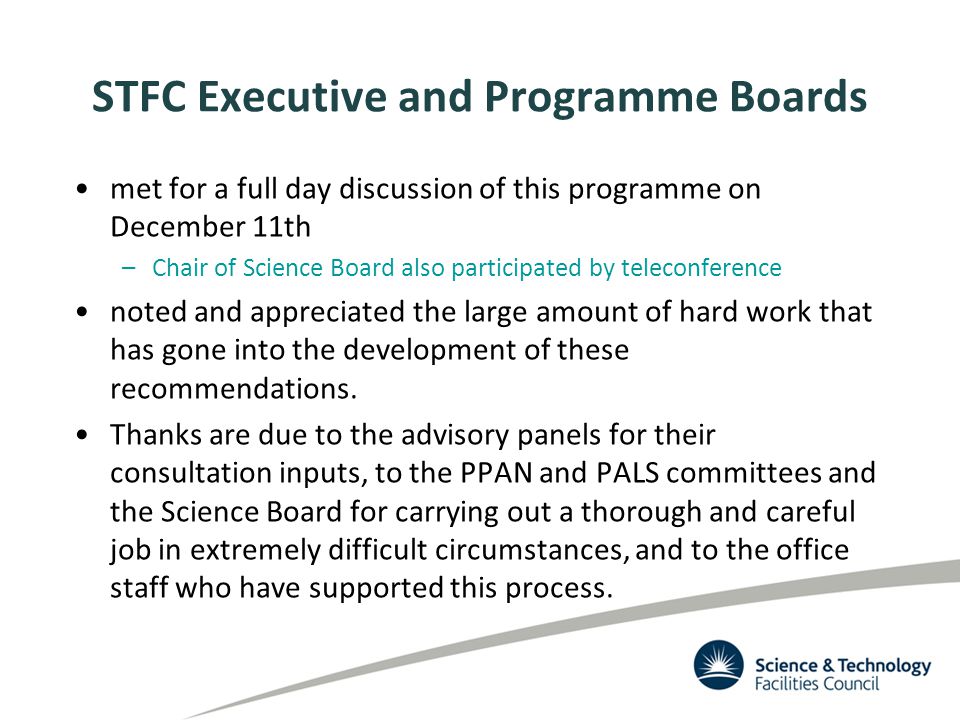 STFC Executive and Programme Boards

• met for a full day discussion of this programme on December 11th

– Chair of Science Board also participated by teleconference

• noted and appreciated the large amount of hard work that has gone into the development of these recommendations.

• Thanks are due to the advisory panels for their consultation inputs, to the PPAN and PALS committees and the Science Board for carrying out a thorough and careful job in extremely difficult circumstances, and to the office staff who have supported this process.

Science & Technology Facilities Council